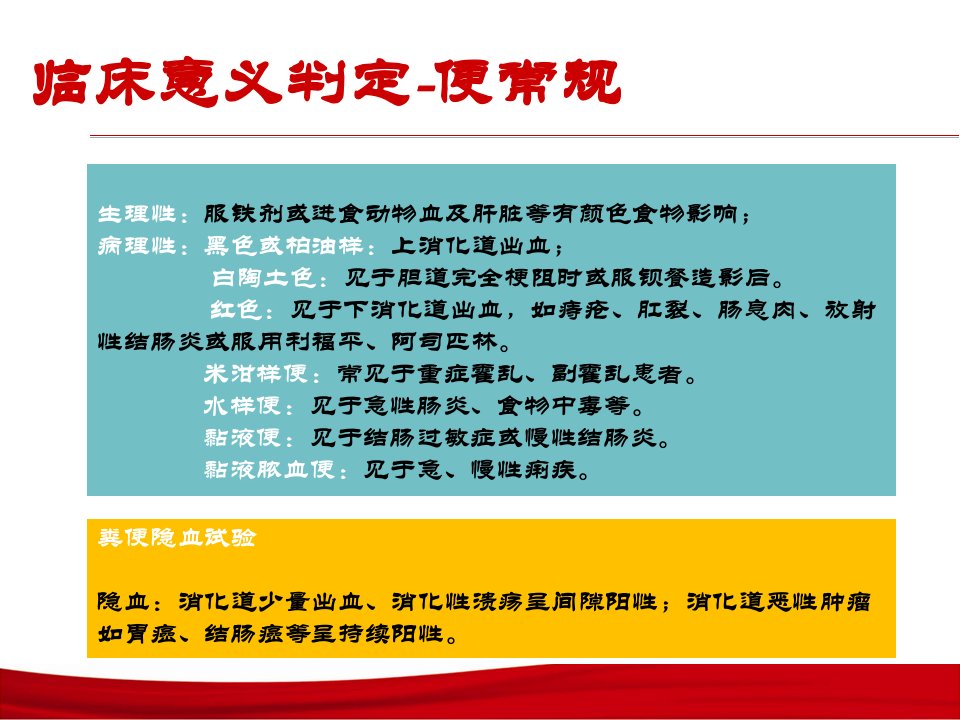 临床意义判定-便常规

生理性：服铁剂或进食动物血及肝脏等有颜色食物影响；
病理性：黑色或柏油样：上消化道出血；
白陶土色：见于胆道完全梗阻时或服钡餐造影后。
红色：见于下消化道出血，如痔疮、肛裂、肠息肉、放射性结肠炎或服用利福平、阿司匹林。
米泔样便：常见于重症霍乱、副霍乱患者。
水样便：见于急性肠炎、食物中毒等。
黏液便：见于结肠过敏症或慢性结肠炎。
黏液脓血便：见于急、慢性痢疾。

粪便隐血试验

隐血：消化道少量出血、消化性溃疡呈间隙阳性；消化道恶性肿瘤如胃癌、结肠癌等呈持续阳性。